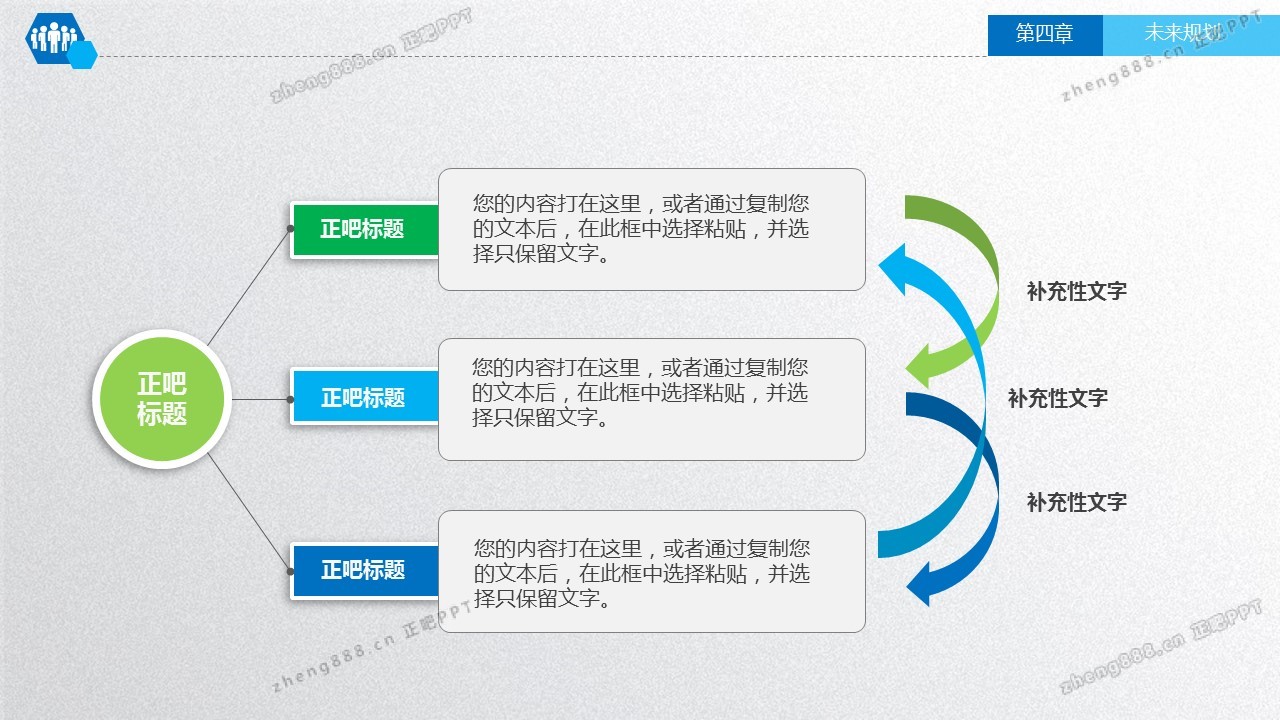 第四章

未来规划

zheng888.cn 正吧PPT

zheng888.cn 正吧PPT

正吧标题

正吧标题

您的内容打在这里，或者通过复制您的文本后，在此框中选择粘贴，并选择只保留文字。

正吧标题

您的内容打在这里，或者通过复制您的文本后，在此框中选择粘贴，并选择只保留文字。

正吧标题

您的内容打在这里，或者通过复制您的文本后，在此框中选择粘贴，并选择只保留文字。

补充性文字

补充性文字

补充性文字

zheng888.cn 正吧PPT

zheng888.cn 正吧PPT